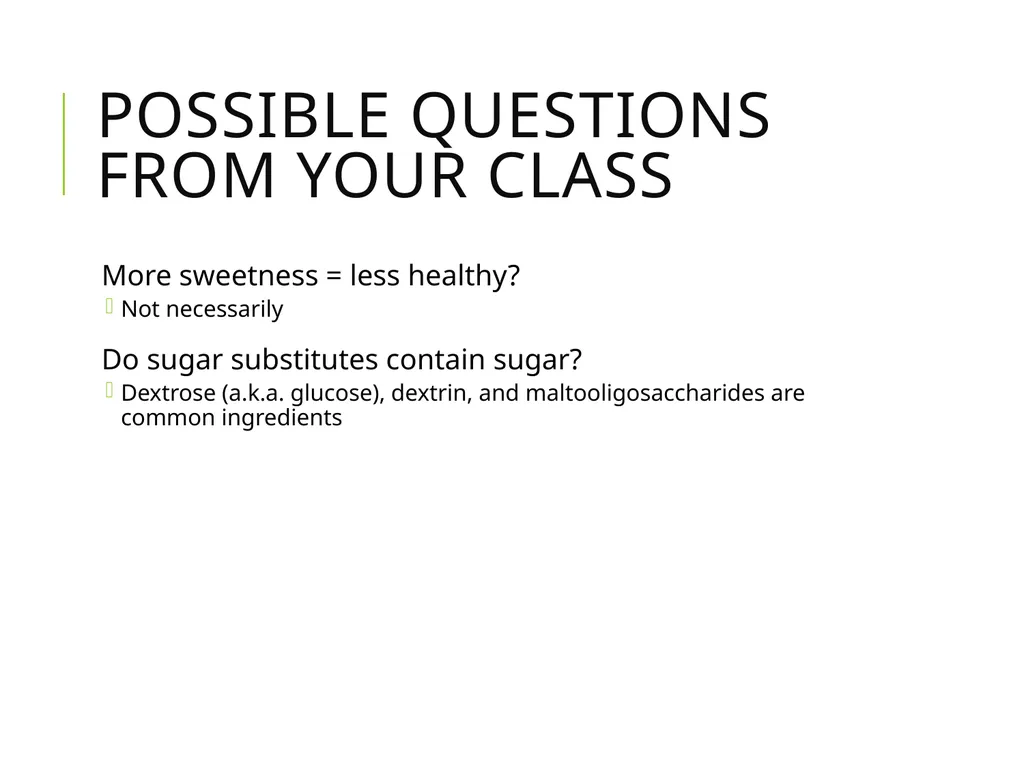 POSSIBLE QUESTIONS FROM YOUR CLASS

More sweetness = less healthy?
Not necessarily

Do sugar substitutes contain sugar?
Dextrose (a.k.a. glucose), dextrin, and maltooligosaccharides are common ingredients